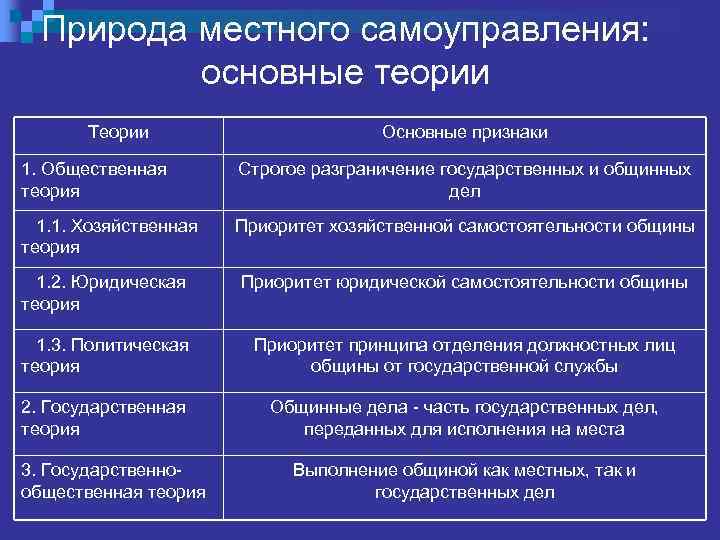 Природа местного самоуправления: основные теории

| Теории | Основные признаки |
|---|---|
| 1. Общественная теория | Строгое разграничение государственных и общинных дел |
| 1.1. Хозяйственная теория | Приоритет хозяйственной самостоятельности общины |
| 1.2. Юридическая теория | Приоритет юридической самостоятельности общины |
| 1.3. Политическая теория | Приоритет принципа отделения должностных лиц общины от государственной службы |
| 2. Государственная теория | Общинные дела - часть государственных дел, переданных для исполнения на места |
| 3. Государственно-общественная теория | Выполнение общиной как местных, так и государственных дел |